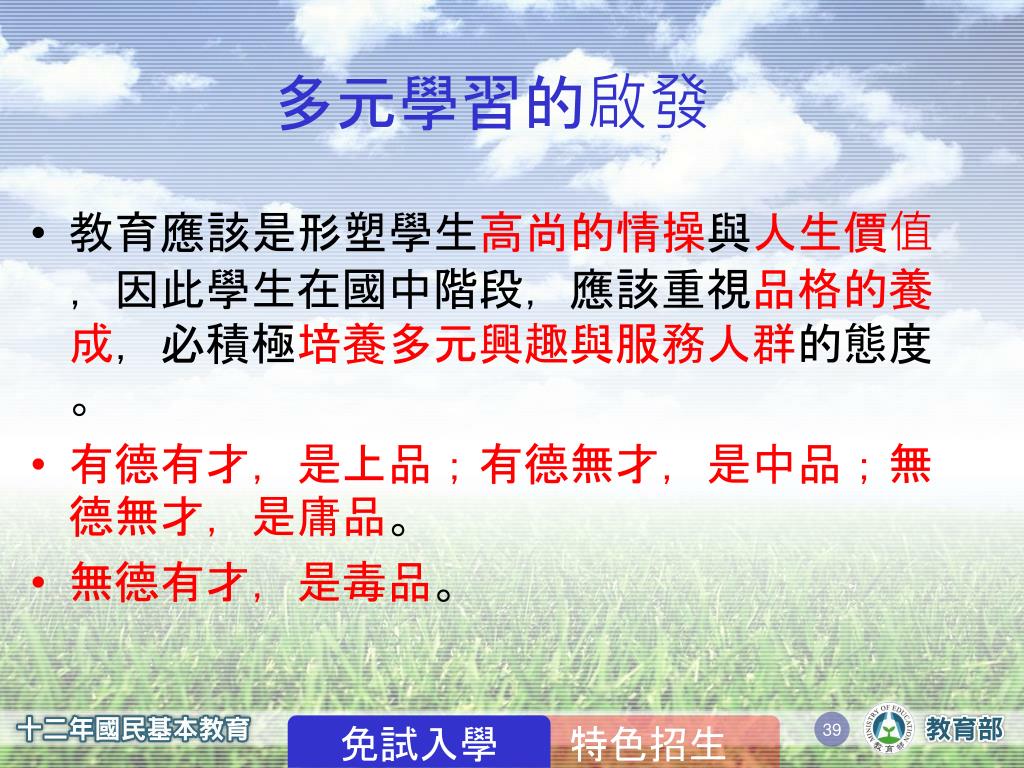 多元學習的啟發

• 教育應該是形塑學生高尚的情操與人生價值，因此學生在國中階段，應該重視品格的養成，必積極培養多元興趣與服務人群的態度。

• 有德有才，是上品；有德無才，是中品；無德無才，是庸品。

• 無德有才，是毒品。

十二年國民基本教育

免試入學

特色招生

39

MINISTRY OF EDUCATION 教育部

教育部